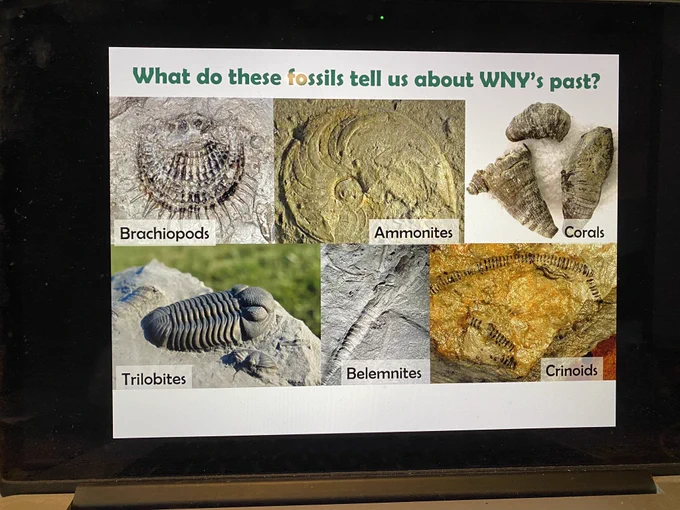 What do these fossils tell us about WNY's past?

Brachiopods

Ammonites

Corals

Trilobites

Belemnites

Crinoids